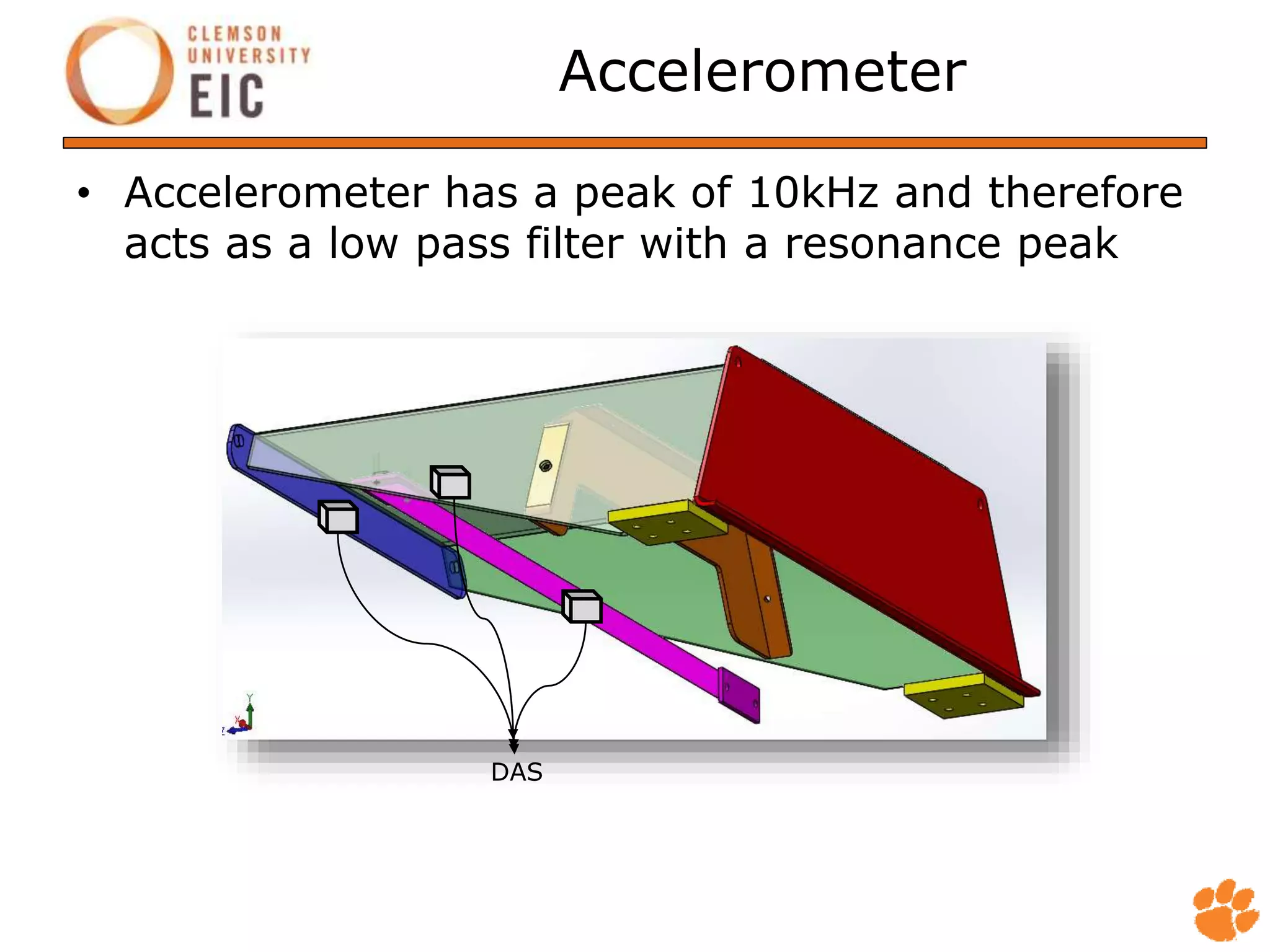 CLEMSON UNIVERSITY EIC

Accelerometer

• Accelerometer has a peak of 10kHz and therefore acts as a low pass filter with a resonance peak

Y
X
Z

DAS